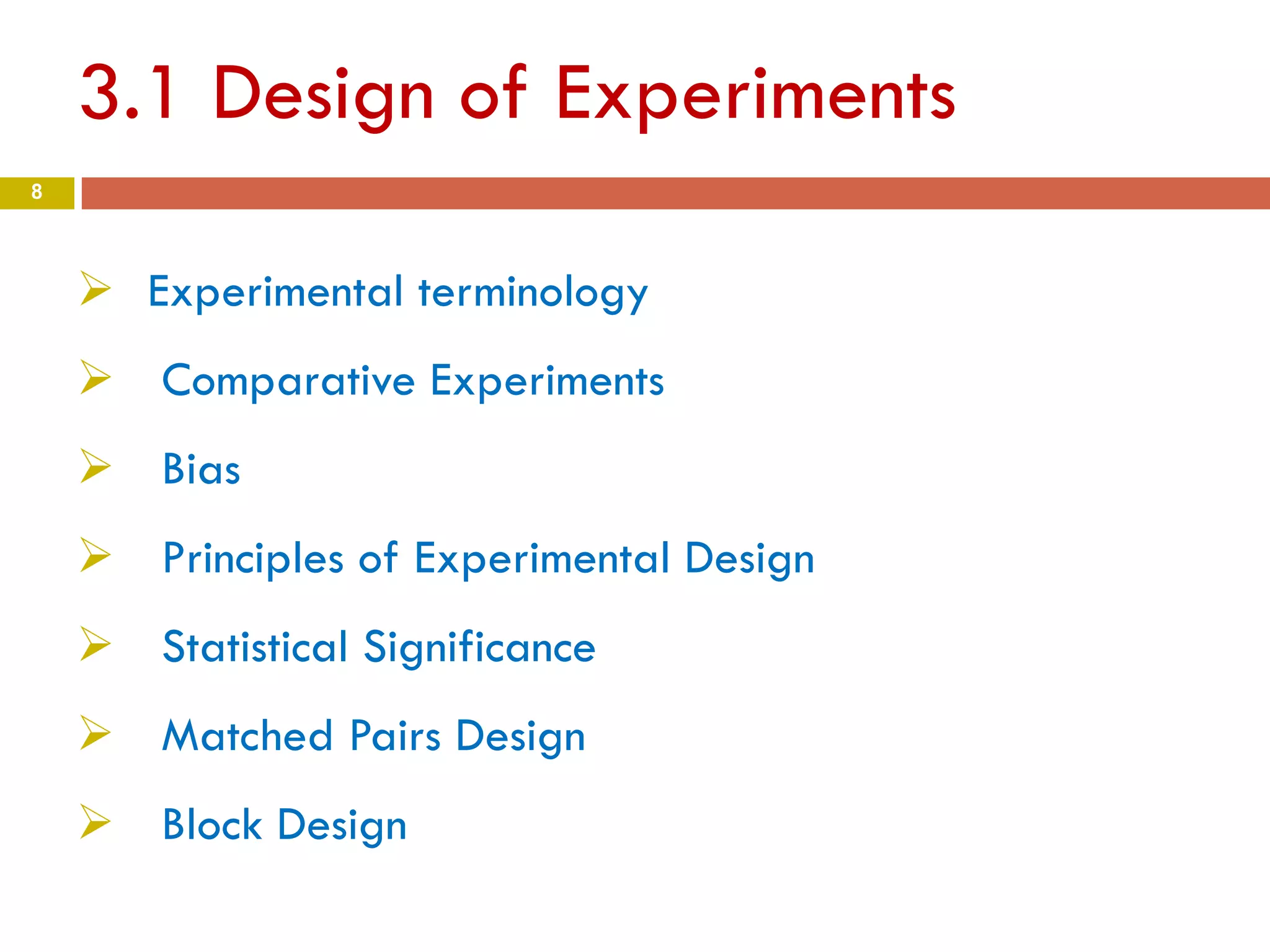 3.1 Design of Experiments

8

➢ Experimental terminology
➢ Comparative Experiments
➢ Bias
➢ Principles of Experimental Design
➢ Statistical Significance
➢ Matched Pairs Design
➢ Block Design